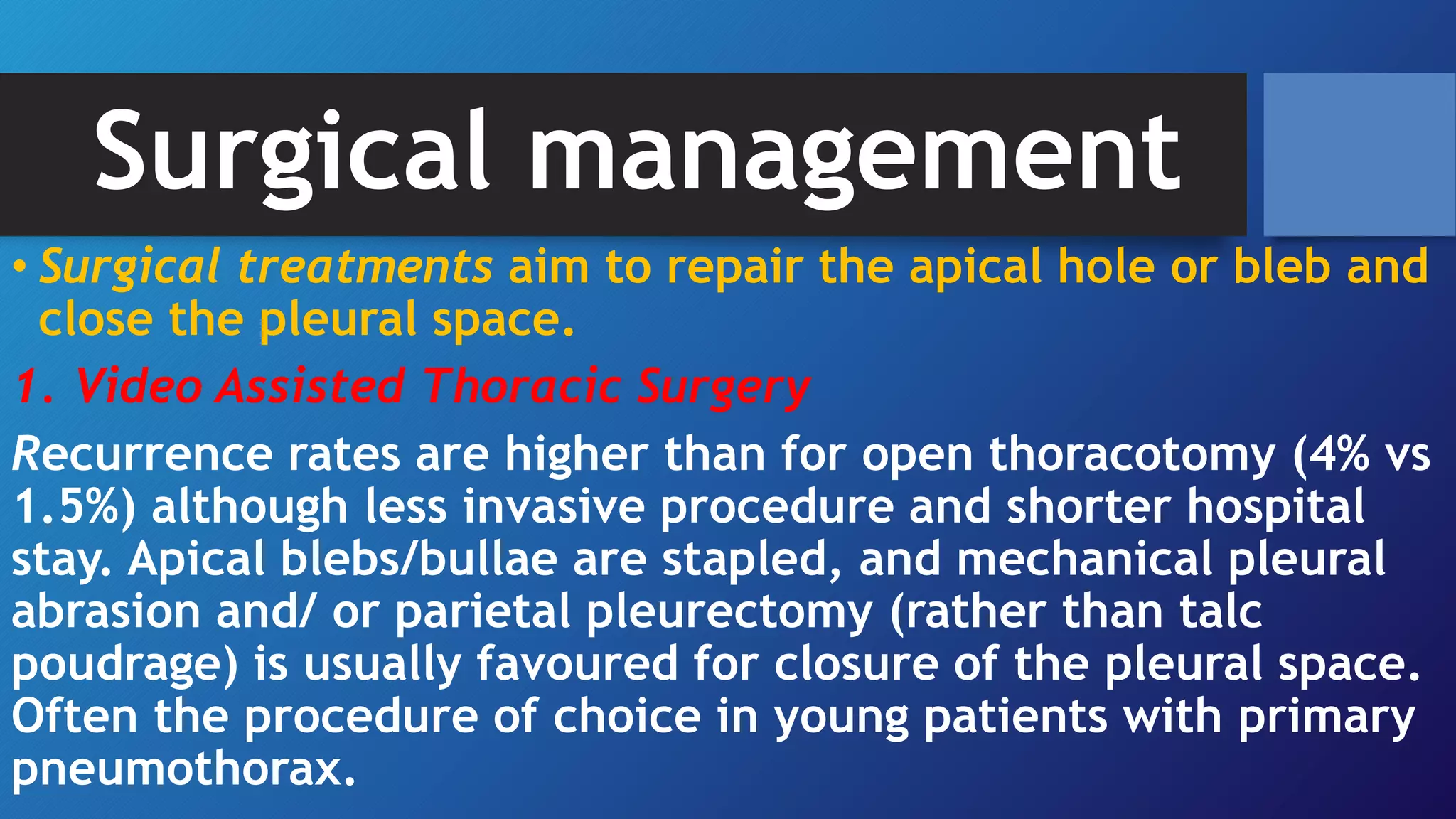 Surgical management

• Surgical treatments aim to repair the apical hole or bleb and close the pleural space.

1. Video Assisted Thoracic Surgery

Recurrence rates are higher than for open thoracotomy (4% vs 1.5%) although less invasive procedure and shorter hospital stay. Apical blebs/bullae are stapled, and mechanical pleural abrasion and/ or parietal pleurectomy (rather than talc poudrage) is usually favoured for closure of the pleural space. Often the procedure of choice in young patients with primary pneumothorax.